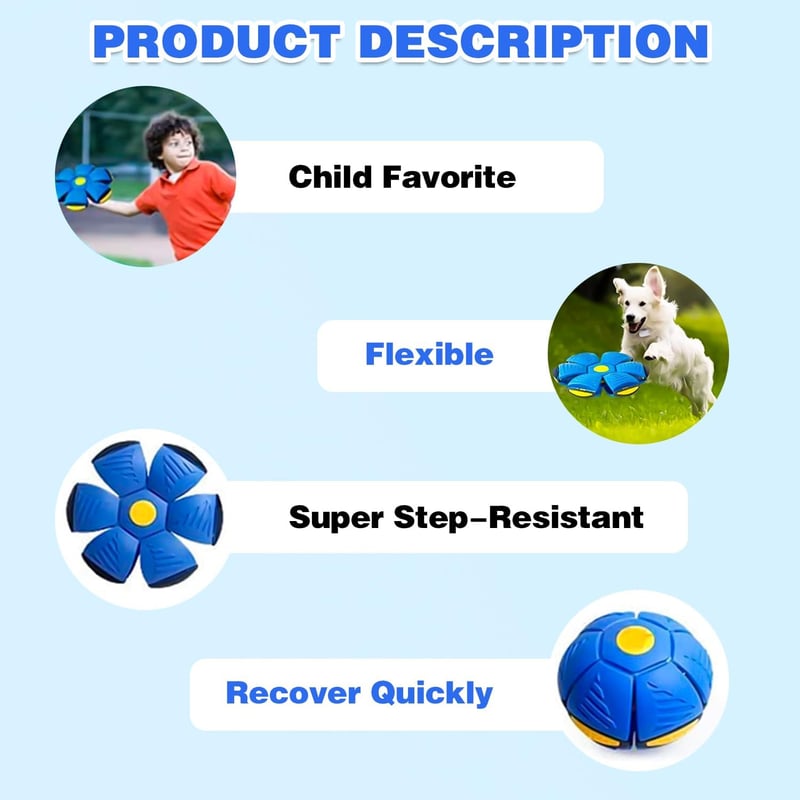 PRODUCT DESCRIPTION

Child Favorite

Flexible

Super Step-Resistant

Recover Quickly